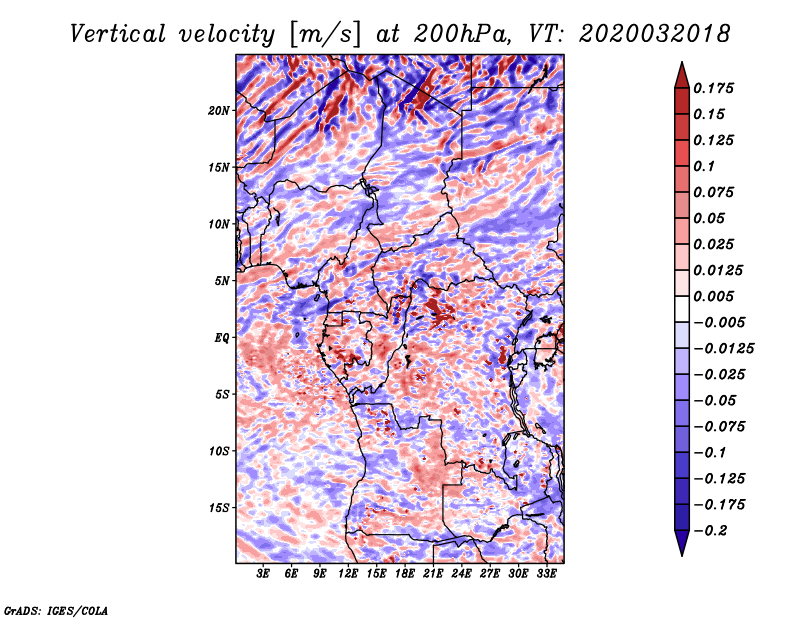 Vertical velocity [m/s] at 200hPa, VT: 2020032018

20N
15N
10N
5N
EQ
5S
10S
15S

3E 6E 9E 12E 15E 18E 21E 24E 27E 30E 33E

0.175
0.15
0.125
0.1
0.075
0.05
0.025
0.0125
0.005
−0.005
−0.0125
−0.025
−0.05
−0.075
−0.1
−0.125
−0.175
−0.2

GrADS: IGES/COLA